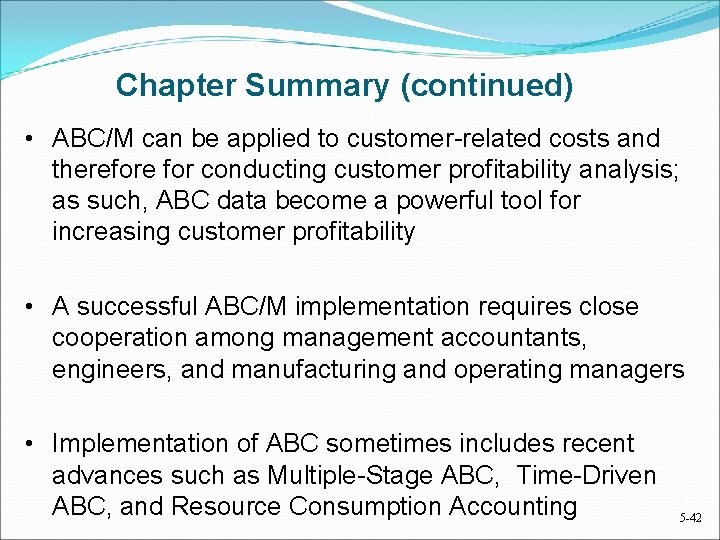 Chapter Summary (continued)

• ABC/M can be applied to customer-related costs and therefore for conducting customer profitability analysis; as such, ABC data become a powerful tool for increasing customer profitability

• A successful ABC/M implementation requires close cooperation among management accountants, engineers, and manufacturing and operating managers

• Implementation of ABC sometimes includes recent advances such as Multiple-Stage ABC, Time-Driven ABC, and Resource Consumption Accounting

5-42